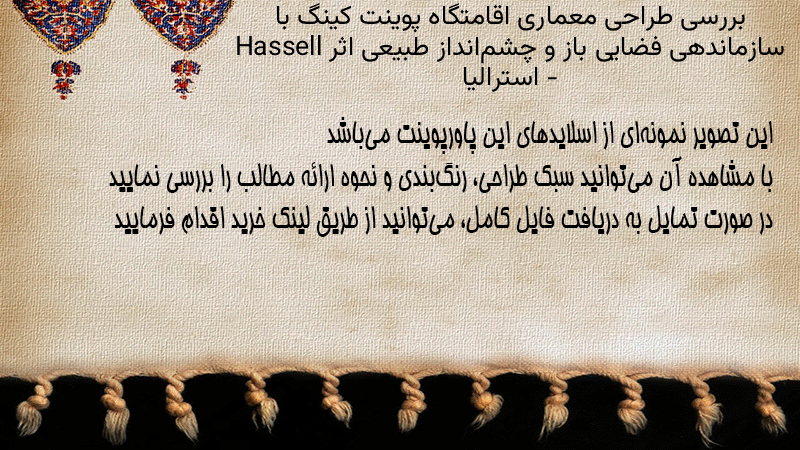 بررسی طراحی معماری اقامتگاه پوینت کینگ با سازماندهی فضایی باز و چشم‌انداز طبیعی اثر Hassell - استرالیا

این تصویر نمونه‌ای از اسلایدهای این پاورپوینت می‌باشد
با مشاهده آن می‌توانید سبک طراحی، رنگ‌بندی و نحوه ارائه مطالب را بررسی نمایید
در صورت تمایل به دریافت فایل کامل، می‌توانید از طریق لینک خرید اقدام فرمایید